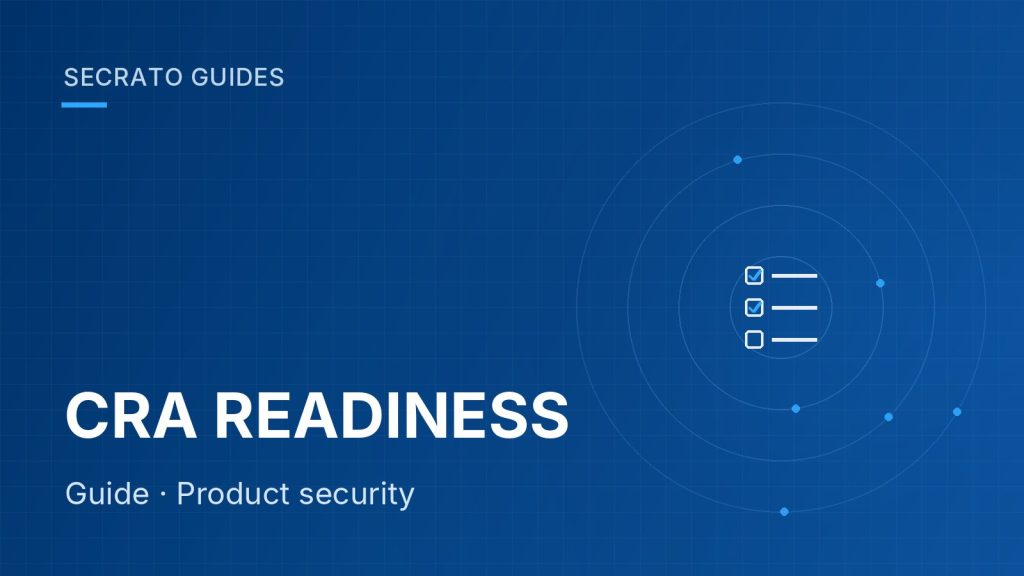 SECRATO GUIDES

CRA READINESS

Guide · Product security